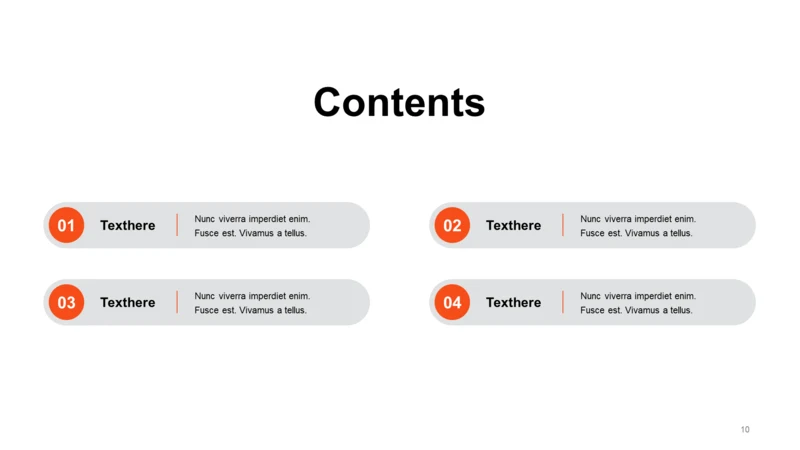 Contents

01 Texthere
Nunc viverra imperdiet enim. Fusce est. Vivamus a tellus.

02 Texthere
Nunc viverra imperdiet enim. Fusce est. Vivamus a tellus.

03 Texthere
Nunc viverra imperdiet enim. Fusce est. Vivamus a tellus.

04 Texthere
Nunc viverra imperdiet enim. Fusce est. Vivamus a tellus.

10